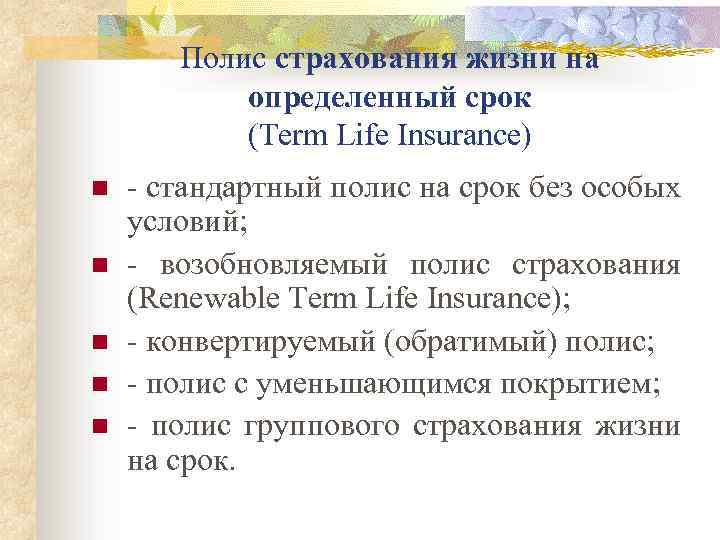 Полис страхования жизни на определенный срок
(Term Life Insurance)

- стандартный полис на срок без особых условий;
- возобновляемый полис страхования (Renewable Term Life Insurance);
- конвертируемый (обратимый) полис;
- полис с уменьшающимся покрытием;
- полис группового страхования жизни на срок.